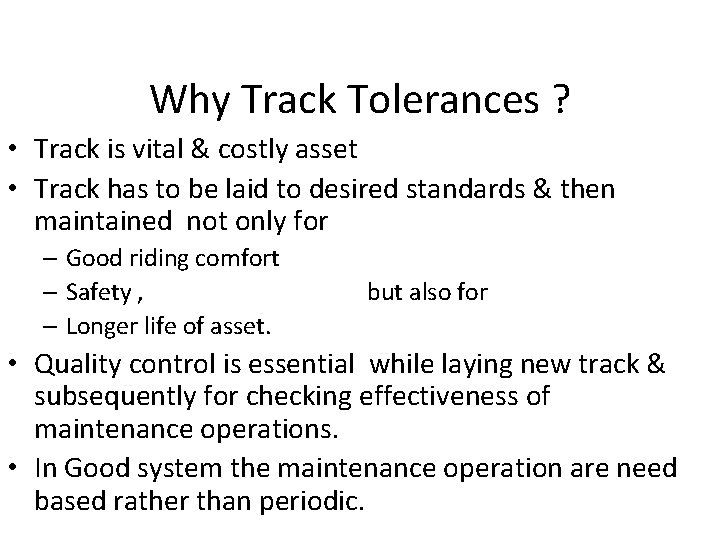 Why Track Tolerances ?

• Track is vital & costly asset
• Track has to be laid to desired standards & then maintained not only for
  – Good riding comfort
  – Safety , but also for
  – Longer life of asset.
• Quality control is essential while laying new track & subsequently for checking effectiveness of maintenance operations.
• In Good system the maintenance operation are need based rather than periodic.